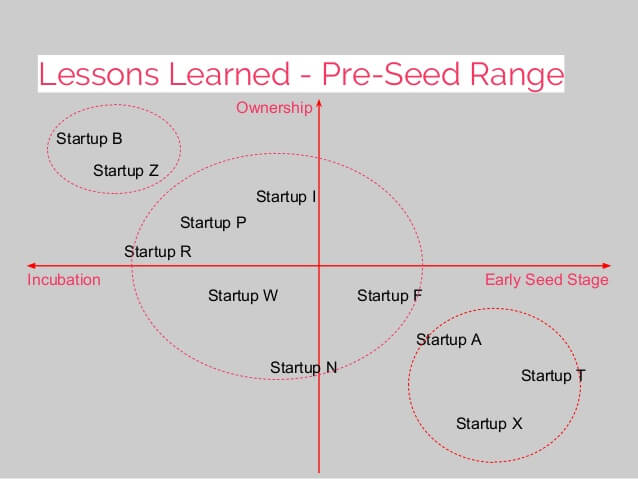 Lessons Learned - Pre-Seed Range

Ownership

Startup B
Startup Z

Startup I
Startup P
Startup R

Incubation

Early Seed Stage

Startup W
Startup F

Startup A
Startup N
Startup T
Startup X